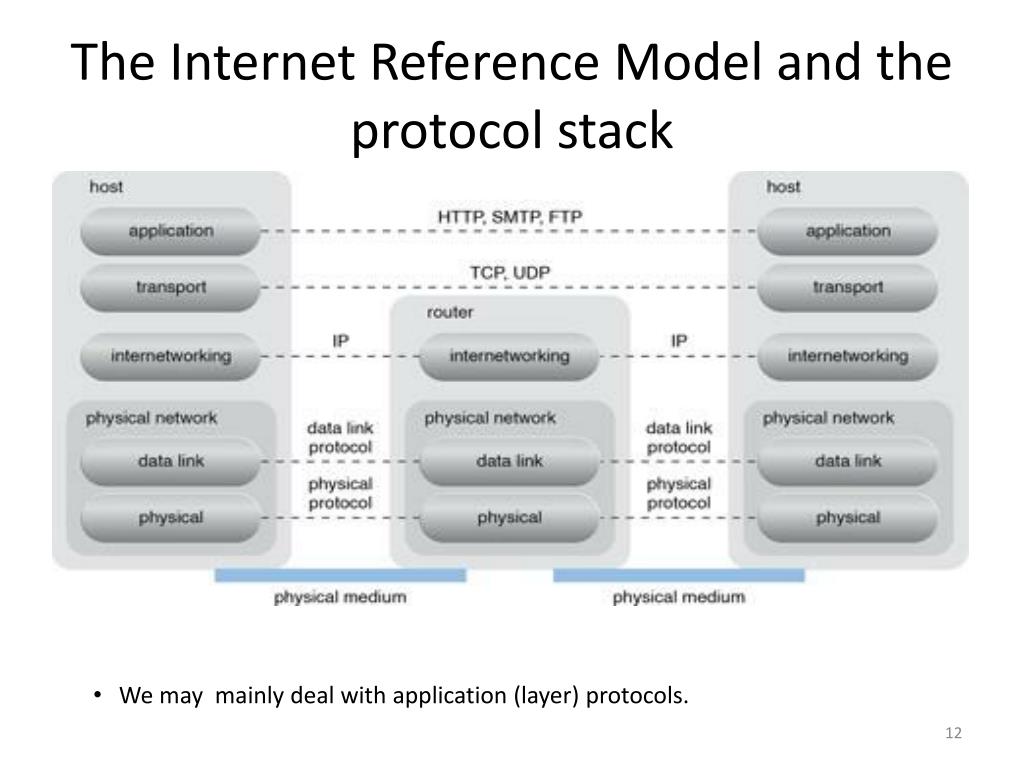 The Internet Reference Model and the protocol stack

host
application
transport
internetworking
physical network
data link
physical

HTTP, SMTP, FTP
TCP, UDP
IP
data link protocol
physical protocol

router
internetworking
physical network
data link
physical

IP
data link protocol
physical protocol

host
application
transport
internetworking
physical network
data link
physical

physical medium
physical medium

• We may mainly deal with application (layer) protocols.

12